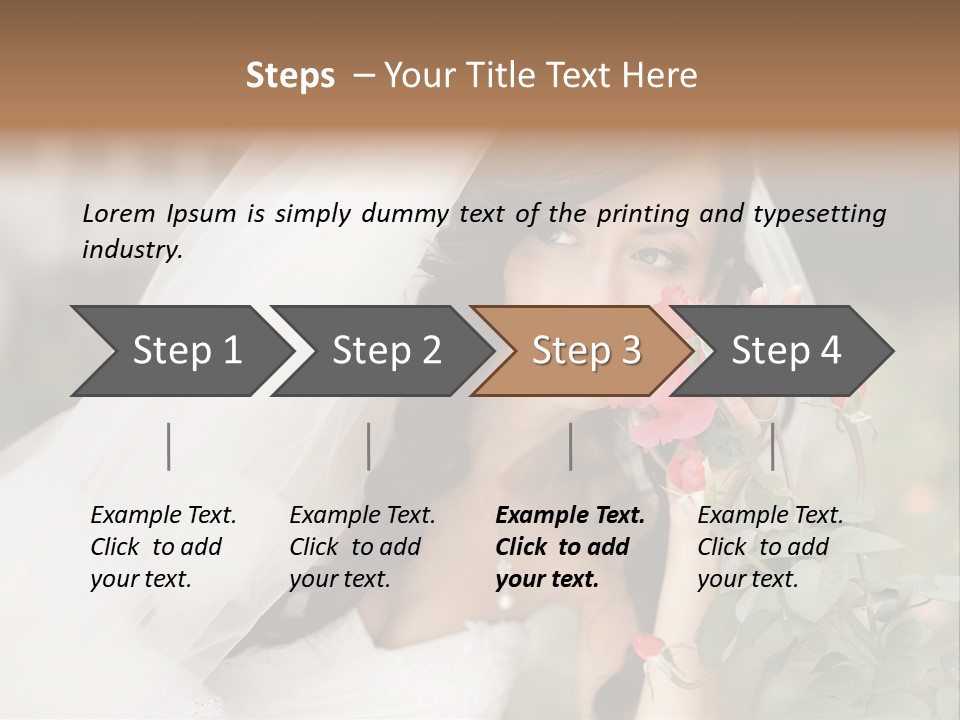 Steps – Your Title Text Here

Lorem Ipsum is simply dummy text of the printing and typesetting industry.

Step 1

Step 2

Step 3

Step 4

Example Text. Click to add your text.

Example Text. Click to add your text.

Example Text. Click to add your text.

Example Text. Click to add your text.